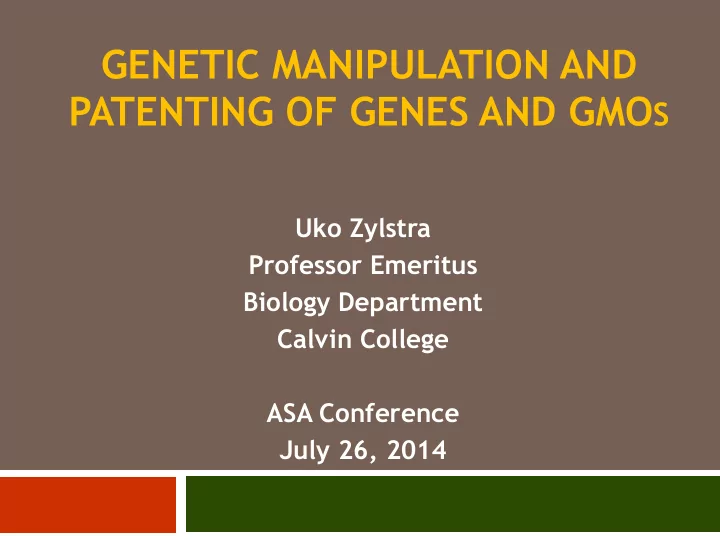 GENETIC MANIPULATION AND PATENTING OF GENES AND GMOs

Uko Zylstra
Professor Emeritus
Biology Department
Calvin College

ASA Conference
July 26, 2014